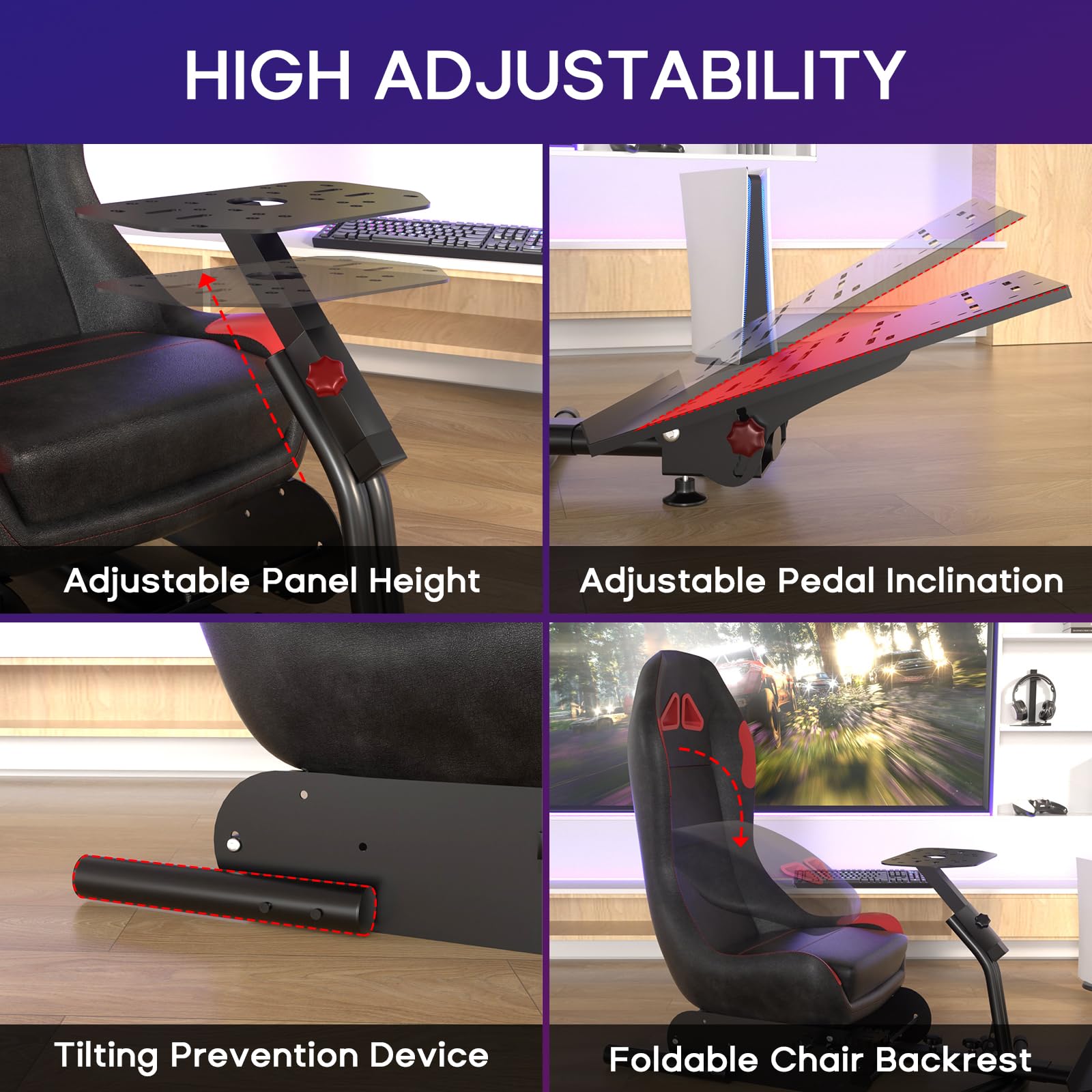 HIGH ADJUSTABILITY

Adjustable Panel Height

Adjustable Pedal Inclination

Tilting Prevention Device

Foldable Chair Backrest